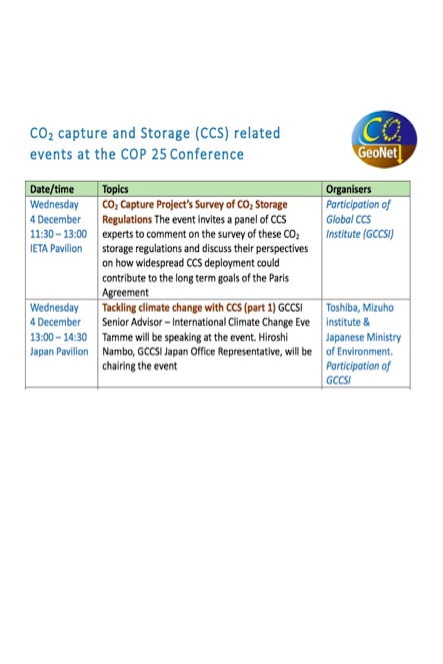 $CO_2$ capture and Storage (CCS) related events at the COP 25 Conference

$CO_2$ GeoNet

| Date/time | Topics | Organisers |
|---|---|---|
| Wednesday 4 December 11:30 – 13:00 IETA Pavilion | $CO_2$ Capture Project's Survey of $CO_2$ Storage Regulations The event invites a panel of CCS experts to comment on the survey of these $CO_2$ storage regulations and discuss their perspectives on how widespread CCS deployment could contribute to the long term goals of the Paris Agreement | Participation of Global CCS Institute (GCCSI) |
| Wednesday 4 December 13:00 – 14:30 Japan Pavilion | Tackling climate change with CCS (part 1) GCCSI Senior Advisor – International Climate Change Eve Tamme will be speaking at the event. Hiroshi Nambo, GCCSI Japan Office Representative, will be chairing the event | Toshiba, Mizuho institute & Japanese Ministry of Environment. Participation of GCCSI |